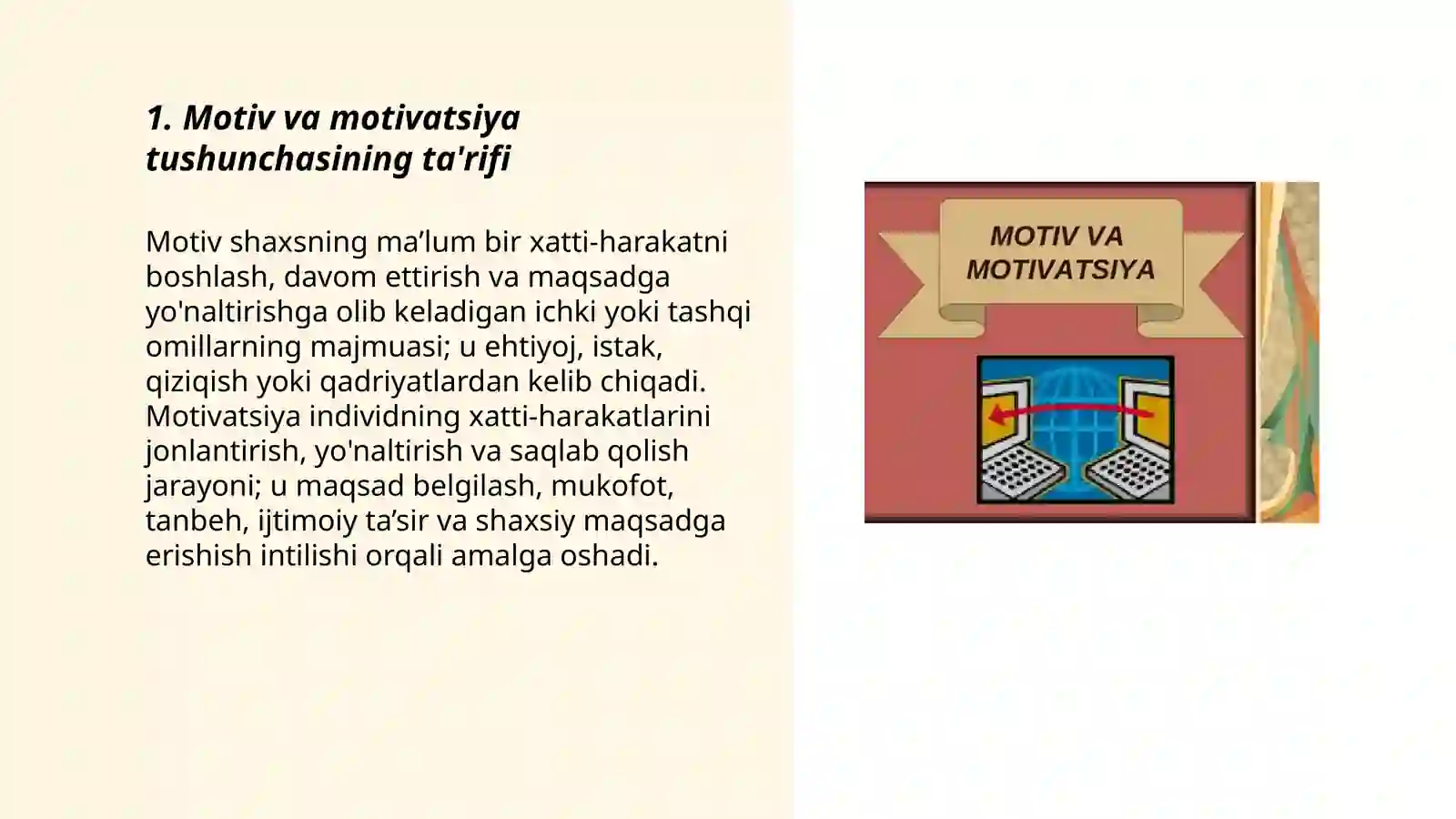 1. Motiv va motivatsiya tushunchasining ta'rifi

Motiv shaxsning ma’lum bir xatti-harakatni boshlash, davom ettirish va maqsadga yo'naltirishga olib keladigan ichki yoki tashqi omillarning majmuasi; u ehtiyoj, istak, qiziqish yoki qadriyatlardan kelib chiqadi. Motivatsiya individning xatti-harakatlarini jonlantirish, yo'naltirish va saqlab qolish jarayoni; u maqsad belgilash, mukofot, tanbeh, ijtimoiy ta’sir va shaxsiy maqsadga erishish intilishi orqali amalga oshadi.

MOTIV VA MOTIVATSIYA